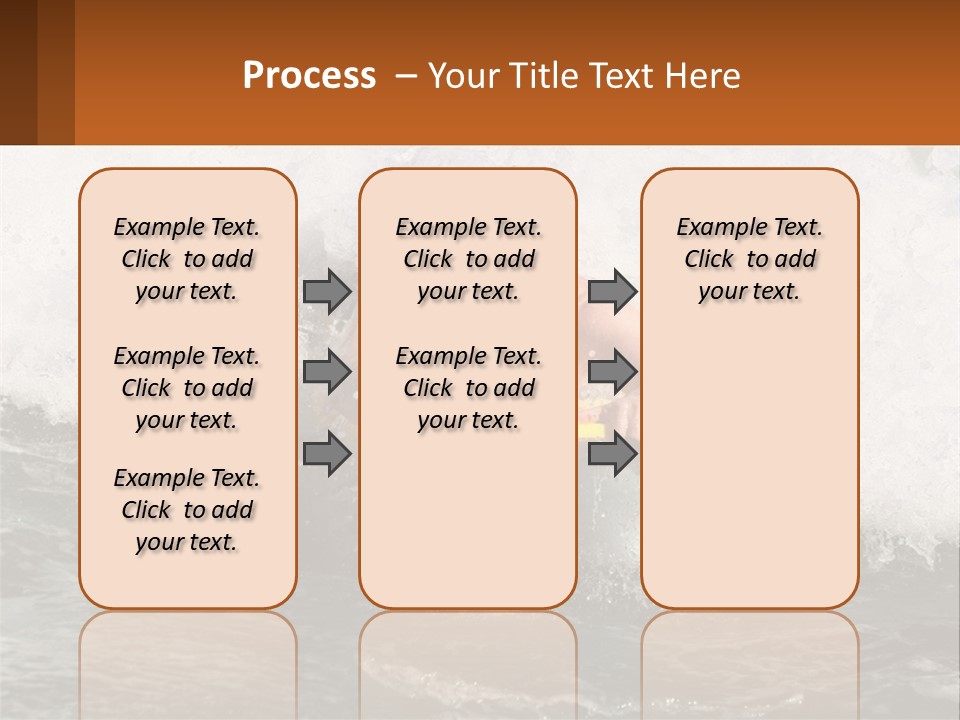 Process – Your Title Text Here

Example Text. Click to add your text.

Example Text. Click to add your text.

Example Text. Click to add your text.

Example Text. Click to add your text.

Example Text. Click to add your text.

Example Text. Click to add your text.